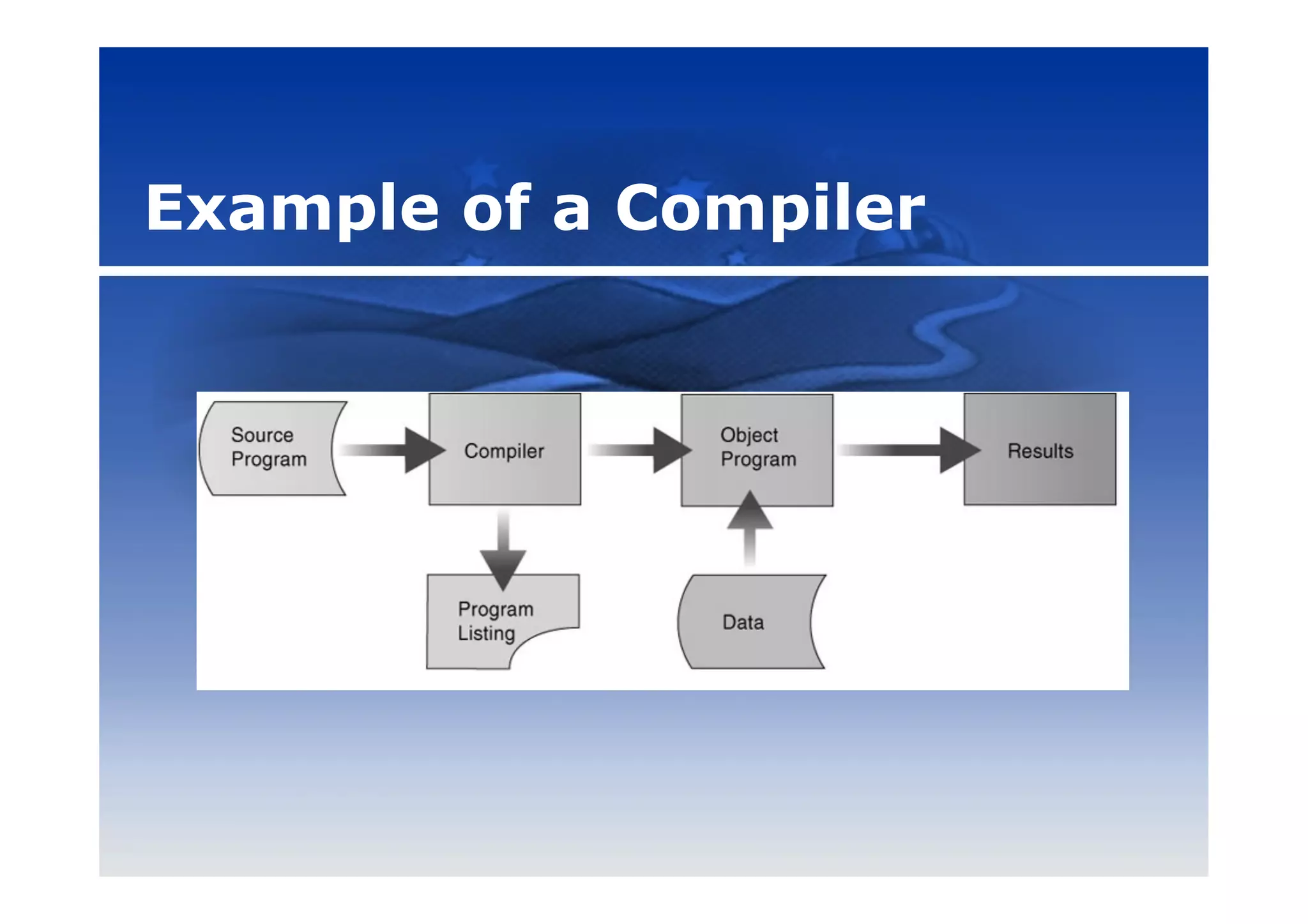 Example of a Compiler

Source Program

Compiler

Object Program

Results

Program Listing

Data